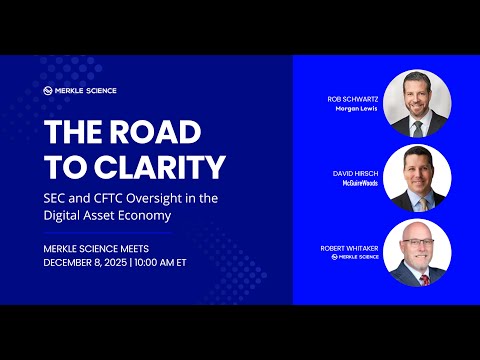 MERKLE SCIENCE

THE ROAD TO CLARITY

SEC and CFTC Oversight in the Digital Asset Economy

MERKLE SCIENCE MEETS
DECEMBER 8, 2025 | 10:00 AM ET

ROB SCHWARTZ
Morgan Lewis

DAVID HIRSCH
McGuireWoods

ROBERT WHITAKER
MERKLE SCIENCE